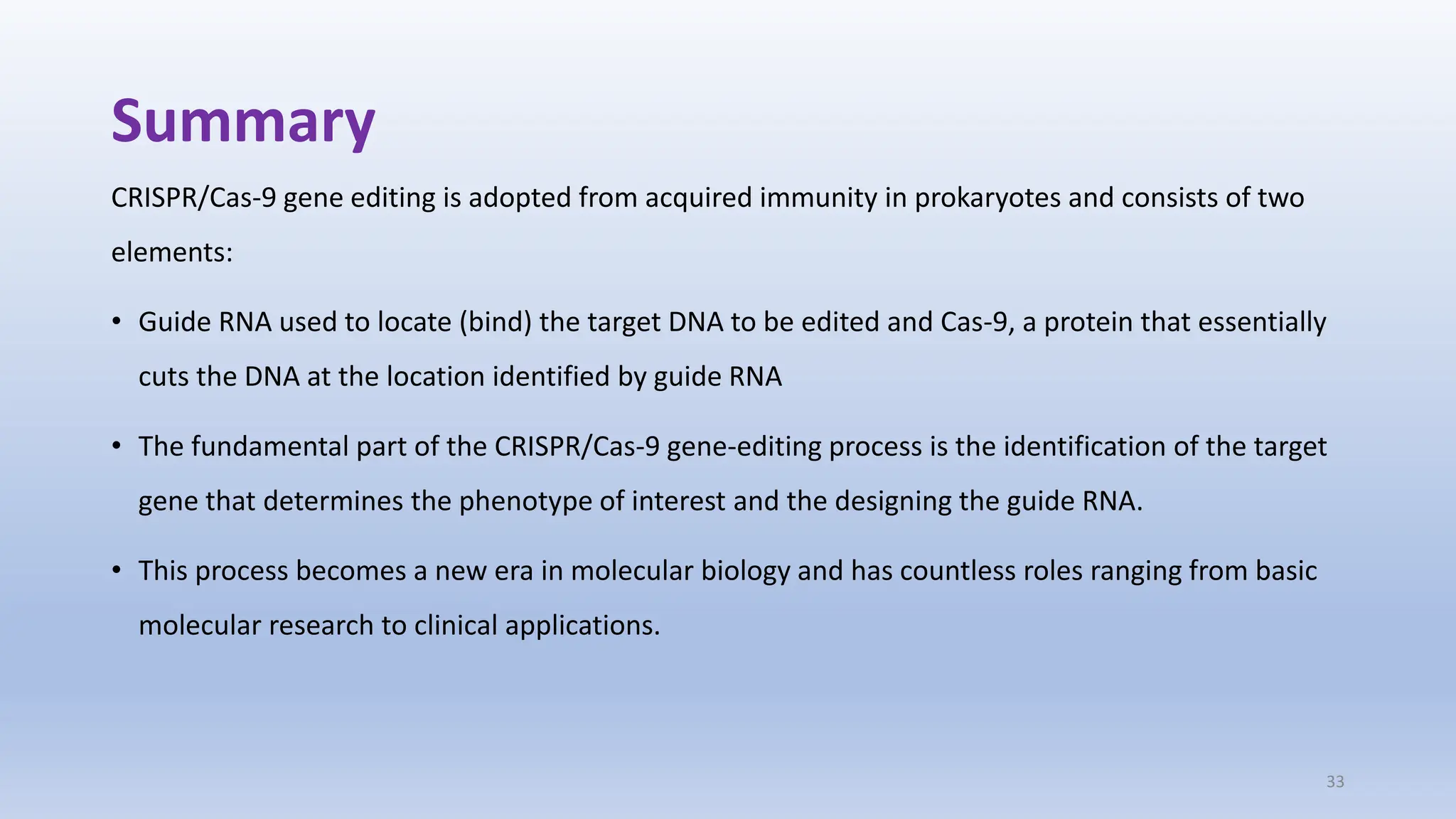 Summary

CRISPR/Cas-9 gene editing is adopted from acquired immunity in prokaryotes and consists of two elements:

• Guide RNA used to locate (bind) the target DNA to be edited and Cas-9, a protein that essentially cuts the DNA at the location identified by guide RNA

• The fundamental part of the CRISPR/Cas-9 gene-editing process is the identification of the target gene that determines the phenotype of interest and the designing the guide RNA.

• This process becomes a new era in molecular biology and has countless roles ranging from basic molecular research to clinical applications.

33